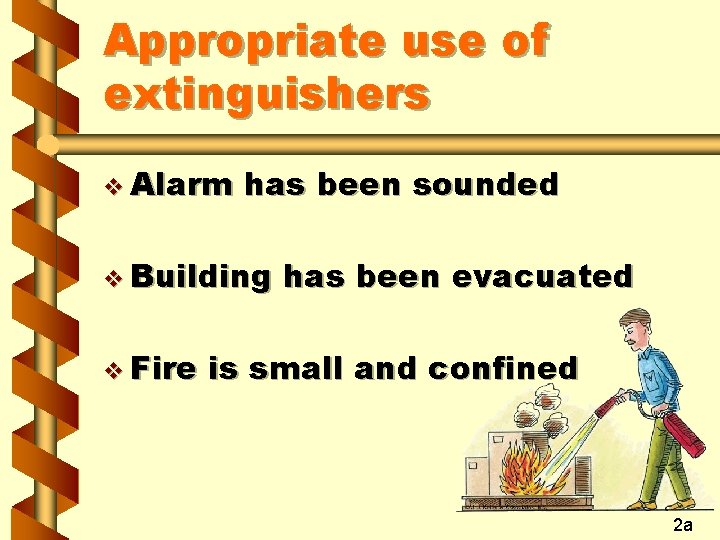 Appropriate use of extinguishers

❖ Alarm has been sounded

❖ Building has been evacuated

❖ Fire is small and confined

2a